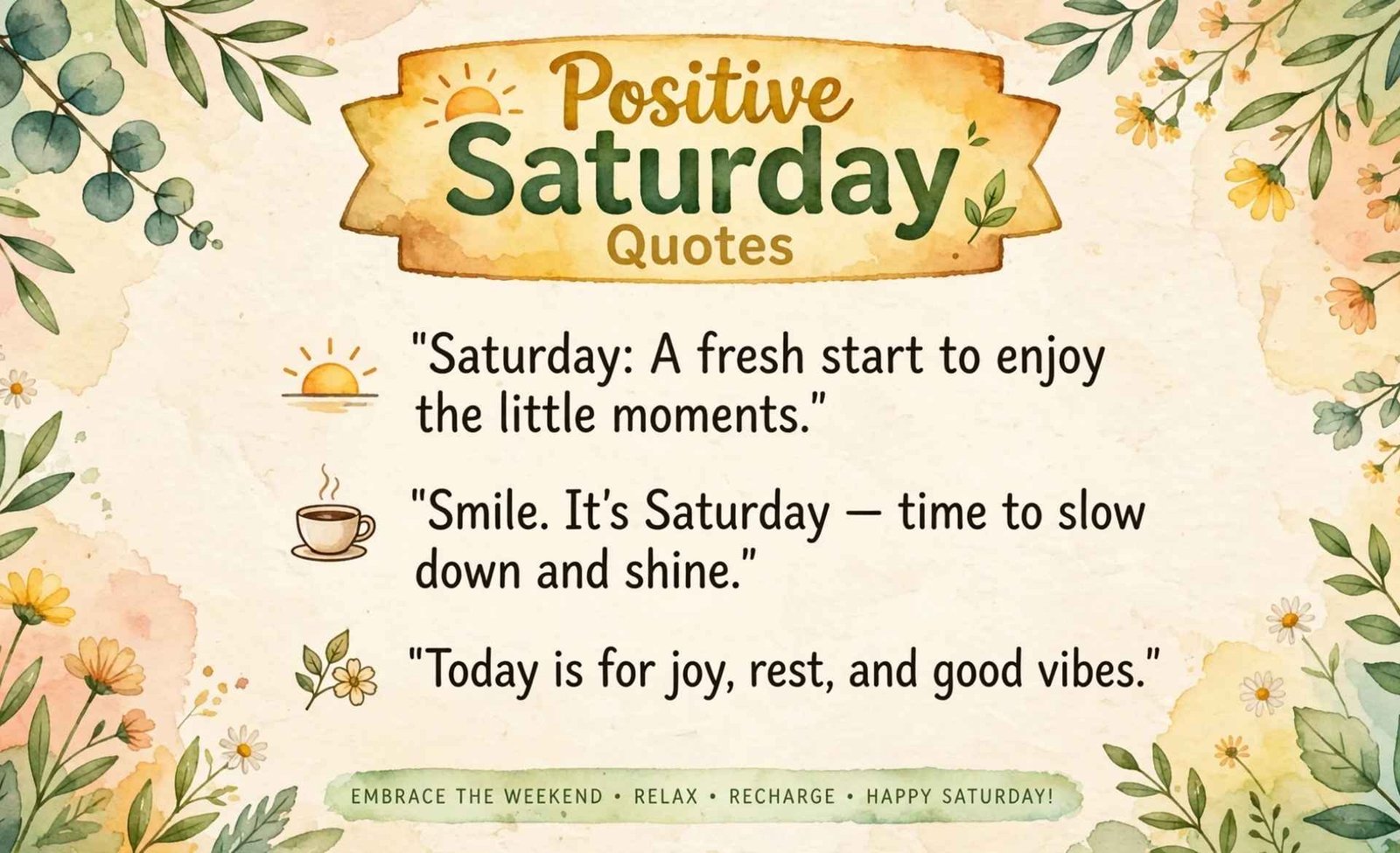 Positive Saturday Quotes

"Saturday: A fresh start to enjoy the little moments."

"Smile. It's Saturday — time to slow down and shine."

"Today is for joy, rest, and good vibes."

EMBRACE THE WEEKEND • RELAX • RECHARGE • HAPPY SATURDAY!